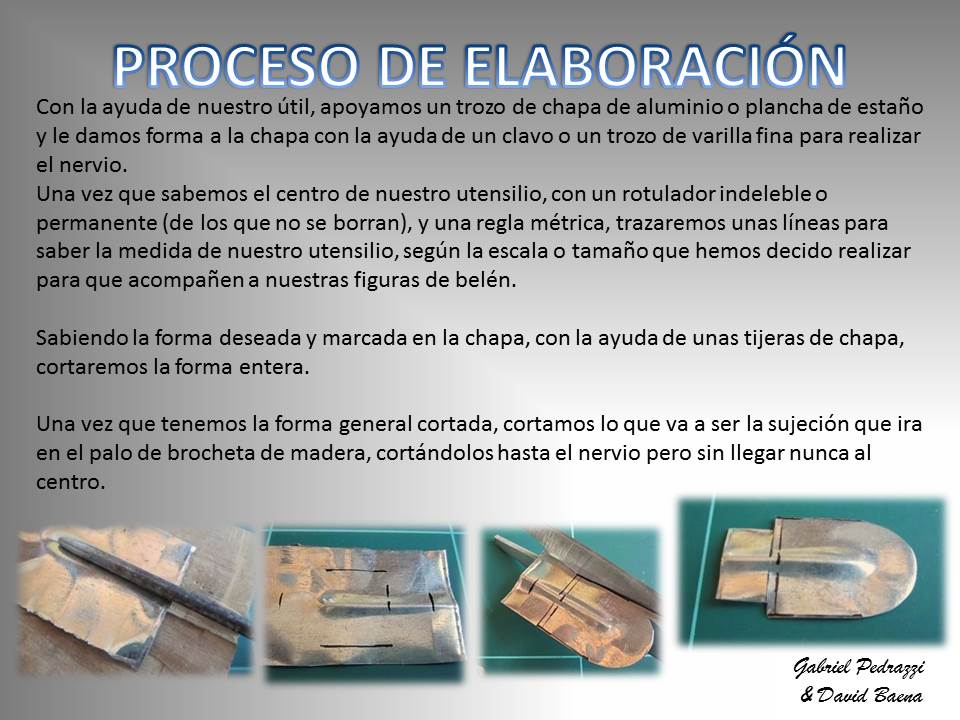 PROCESO DE ELABORACIÓN

Con la ayuda de nuestro útil, apoyamos un trozo de chapa de aluminio o plancha de estaño y le damos forma a la chapa con la ayuda de un clavo o un trozo de varilla fina para realizar el nervio.
Una vez que sabemos el centro de nuestro utensilio, con un rotulador indeleble o permanente (de los que no se borran), y una regla métrica, trazaremos unas líneas para saber la medida de nuestro utensilio, según la escala o tamaño que hemos decido realizar para que acompañen a nuestras figuras de belén.

Sabiendo la forma deseada y marcada en la chapa, con la ayuda de unas tijeras de chapa, cortaremos la forma entera.

Una vez que tenemos la forma general cortada, cortamos lo que va a ser la sujeción que ira en el palo de brocheta de madera, cortándolos hasta el nervio pero sin llegar nunca al centro.

Gabriel Pedrazzi
& David Baena